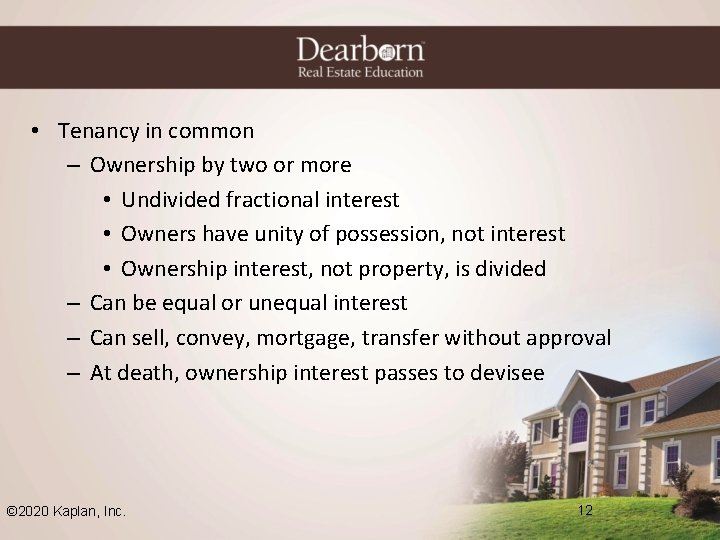 Dearborn
Real Estate Education

• Tenancy in common
– Ownership by two or more
• Undivided fractional interest
• Owners have unity of possession, not interest
• Ownership interest, not property, is divided
– Can be equal or unequal interest
– Can sell, convey, mortgage, transfer without approval
– At death, ownership interest passes to devisee

©2020 Kaplan, Inc.

12